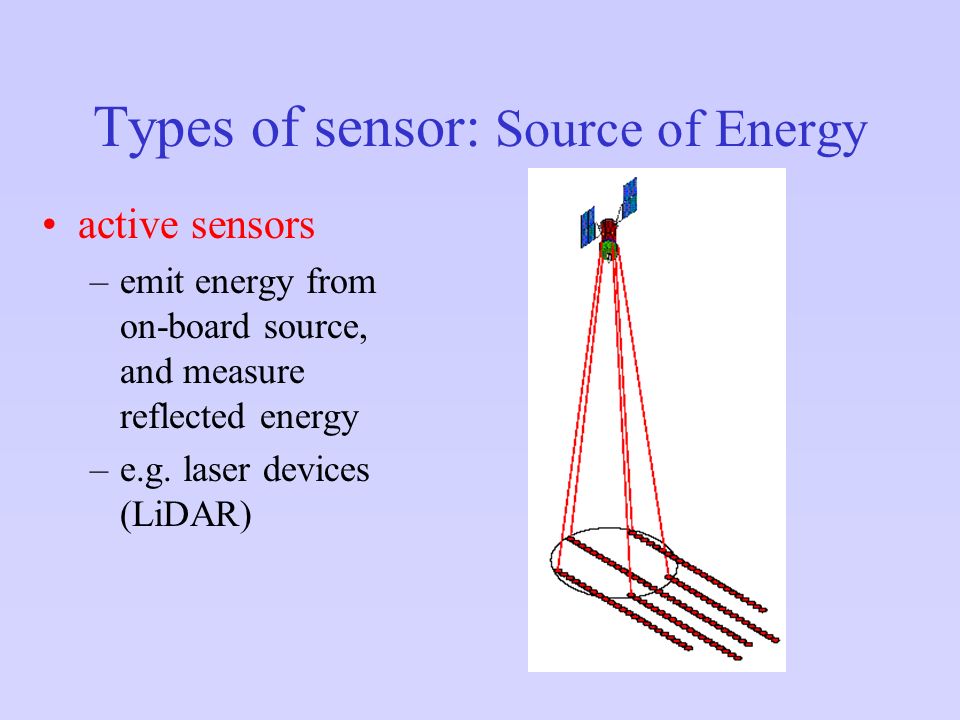 Types of sensor: Source of Energy

• active sensors

– emit energy from on-board source, and measure reflected energy

– e.g. laser devices (LiDAR)